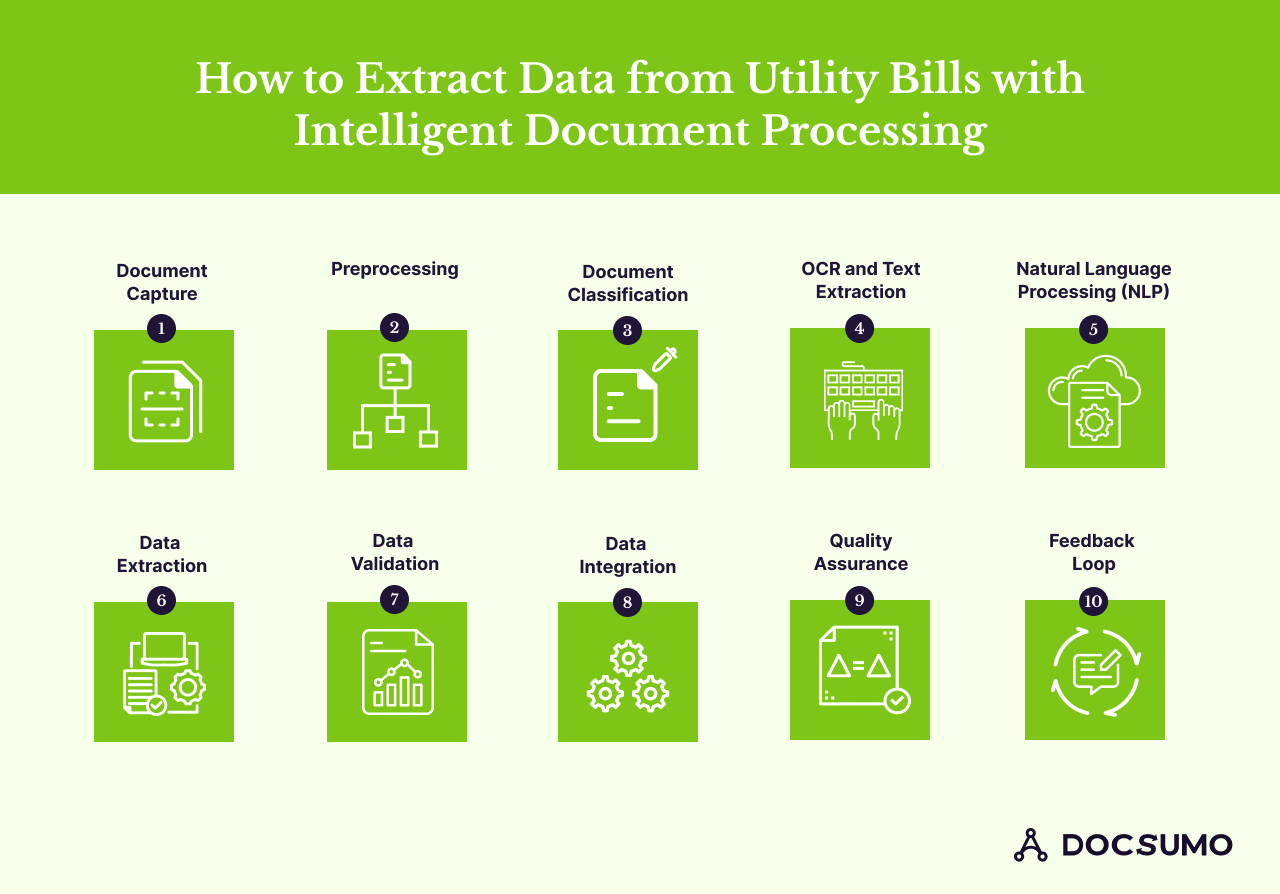 How to Extract Data from Utility Bills with Intelligent Document Processing

Document Capture
1

Preprocessing
2

Document Classification
3

OCR and Text Extraction
4

Natural Language Processing (NLP)
5

Data Extraction
6

Data Validation
7

Data Integration
8

Quality Assurance
9

Feedback Loop
10

DOCSUMO